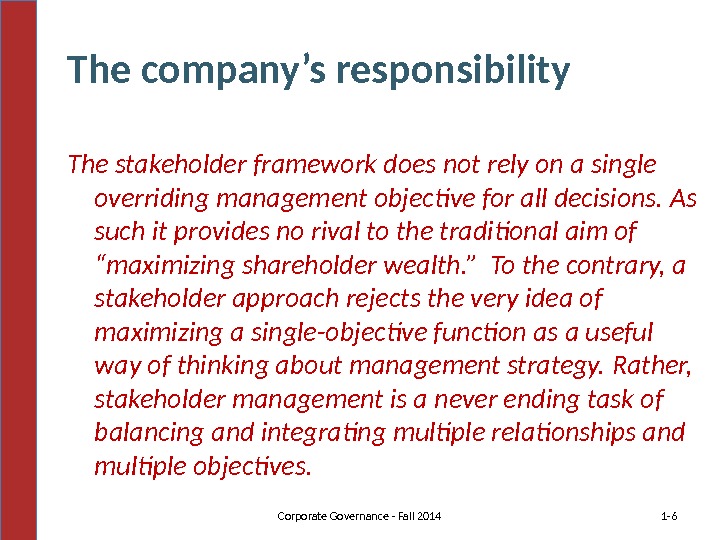 The company’s responsibility

The stakeholder framework does not rely on a single overriding management objective for all decisions. As such it provides no rival to the traditional aim of “maximizing shareholder wealth.” To the contrary, a stakeholder approach rejects the very idea of maximizing a single-objective function as a useful way of thinking about management strategy. Rather, stakeholder management is a never ending task of balancing and integrating multiple relationships and multiple objectives.

Corporate Governance - Fall 2014

1-6